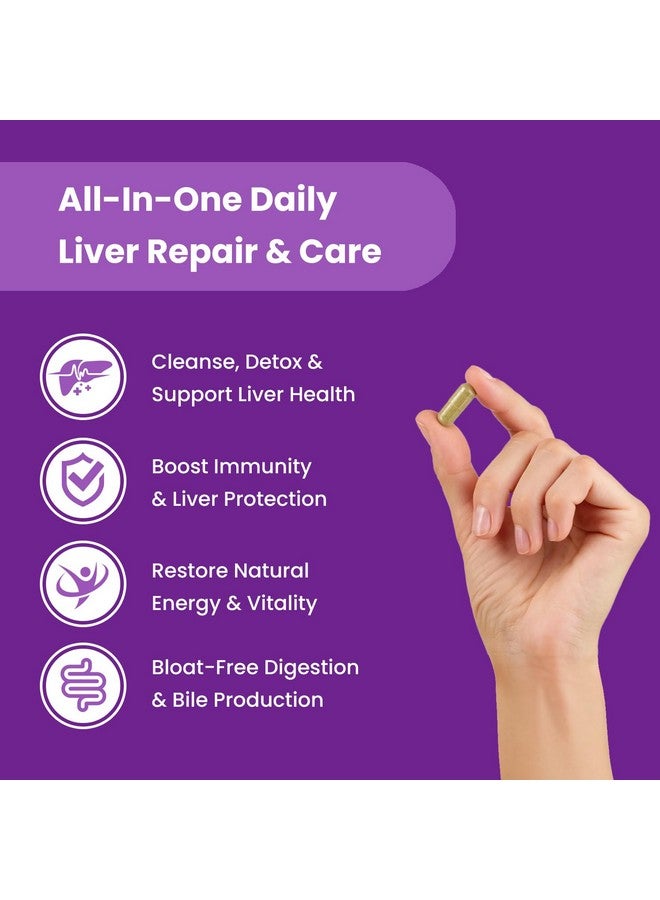 All-In-One Daily Liver Repair & Care

Cleanse, Detox & Support Liver Health

Boost Immunity & Liver Protection

Restore Natural Energy & Vitality

Bloat-Free Digestion & Bile Production